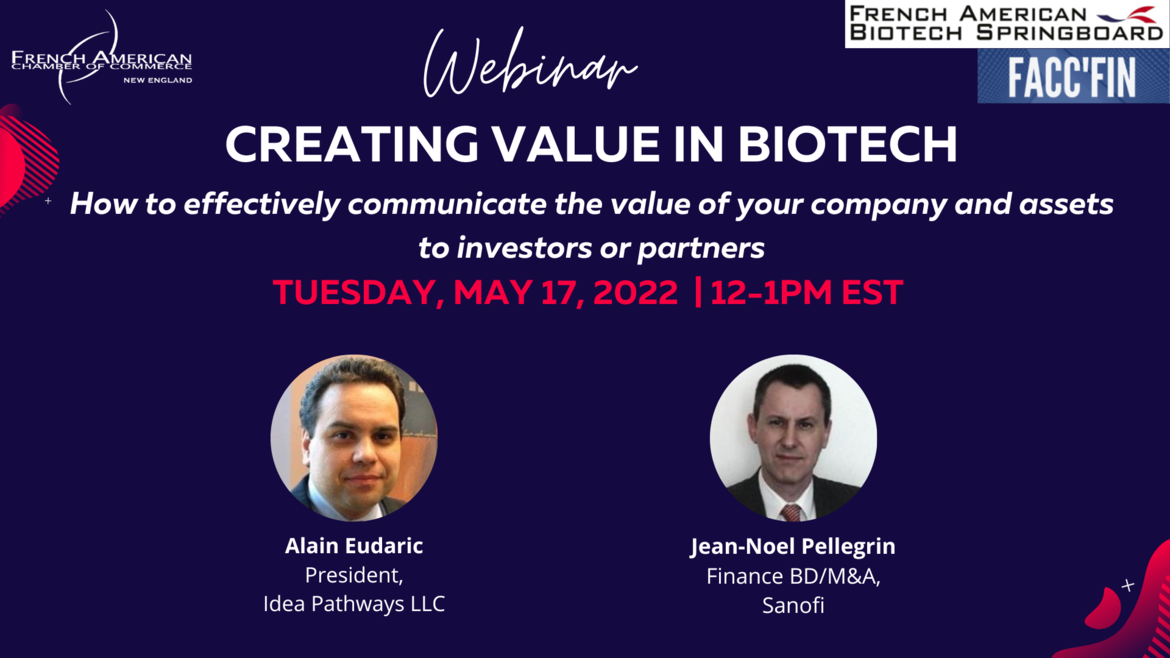 FRENCH AMERICAN CHAMBER OF COMMERCE NEW ENGLAND

Webinar

FRENCH AMERICAN BIOTECH SPRINGBOARD

FACC'FIN

CREATING VALUE IN BIOTECH

How to effectively communicate the value of your company and assets to investors or partners

TUESDAY, MAY 17, 2022 | 12-1PM EST

Alain Eudaric
President,
Idea Pathways LLC

Jean-Noel Pellegrin
Finance BD/M&A,
Sanofi